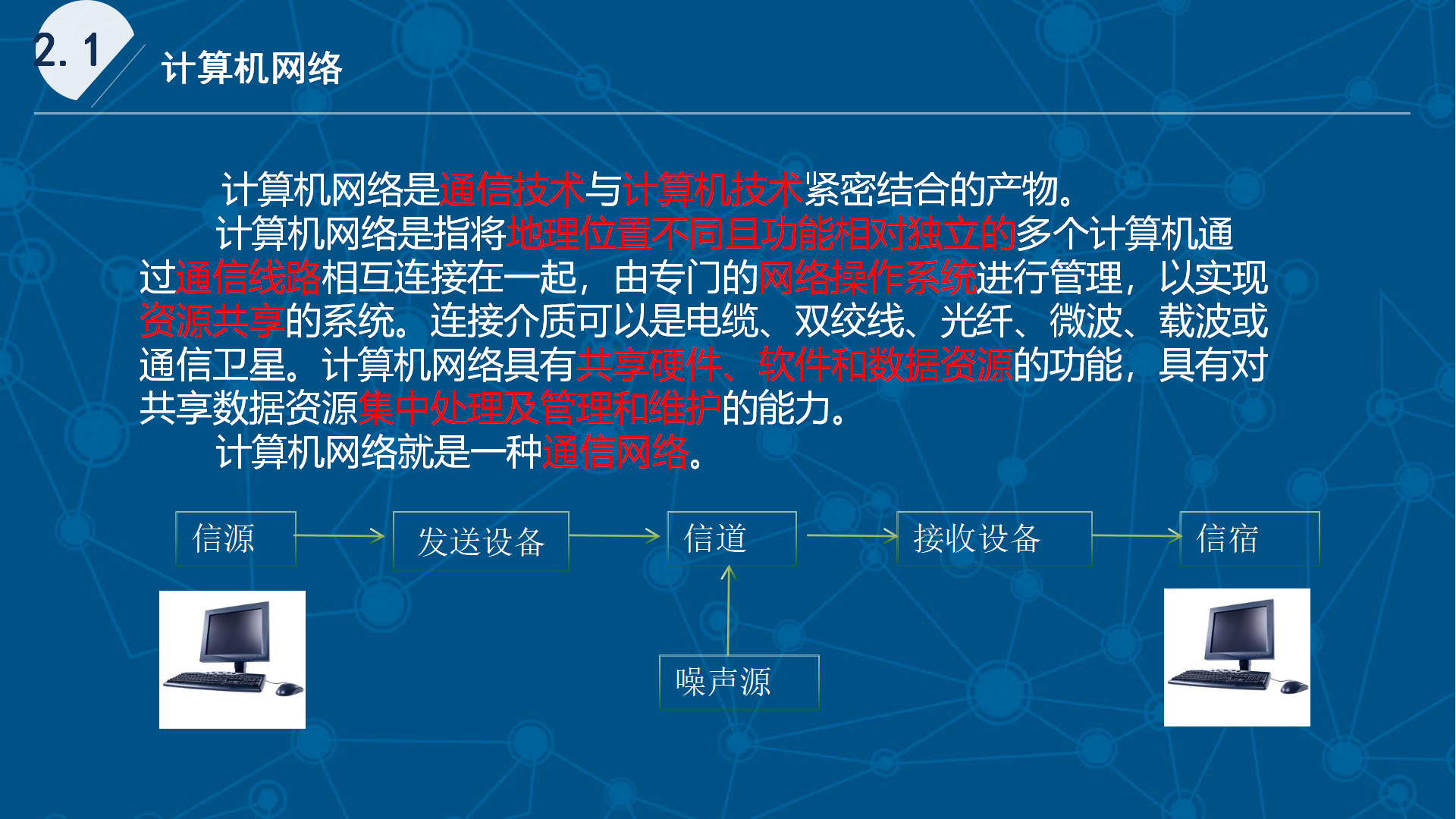 2. 1 计算机网络

计算机网络是通信技术与计算机技术紧密结合的产物。

计算机网络是指将地理位置不同且功能相对独立的多个计算机通过通信线路相互连接在一起，由专门的网络操作系统进行管理，以实现资源共享的系统。连接介质可以是电缆、双绞线、光纤、微波、载波或通信卫星。计算机网络具有共享硬件、软件和数据资源的功能，具有对共享数据资源集中处理及管理和维护的能力。

计算机网络就是一种通信网络。

信源 发送设备 信道 接收设备 信宿

噪声源